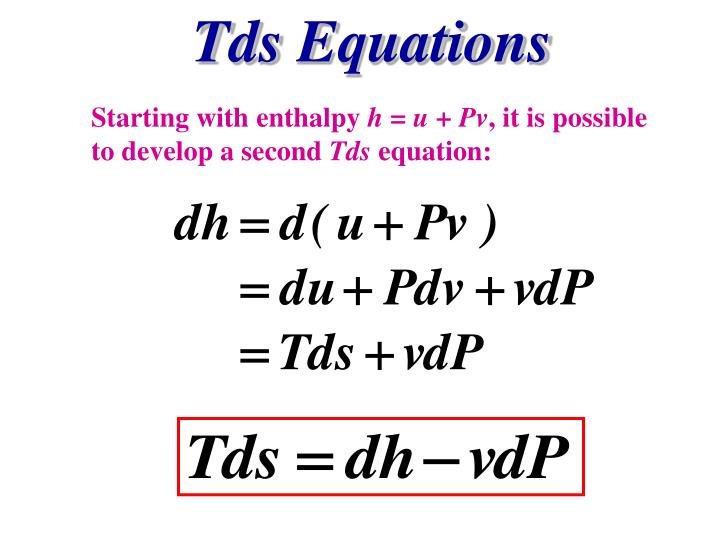 Tds Equations

Starting with enthalpy $h = u + Pv$, it is possible to develop a second $Tds$ equation:

$dh = d(u + Pv)$
$= du + Pdv + vdP$
$= Tds + vdP$

$Tds = dh - vdP$